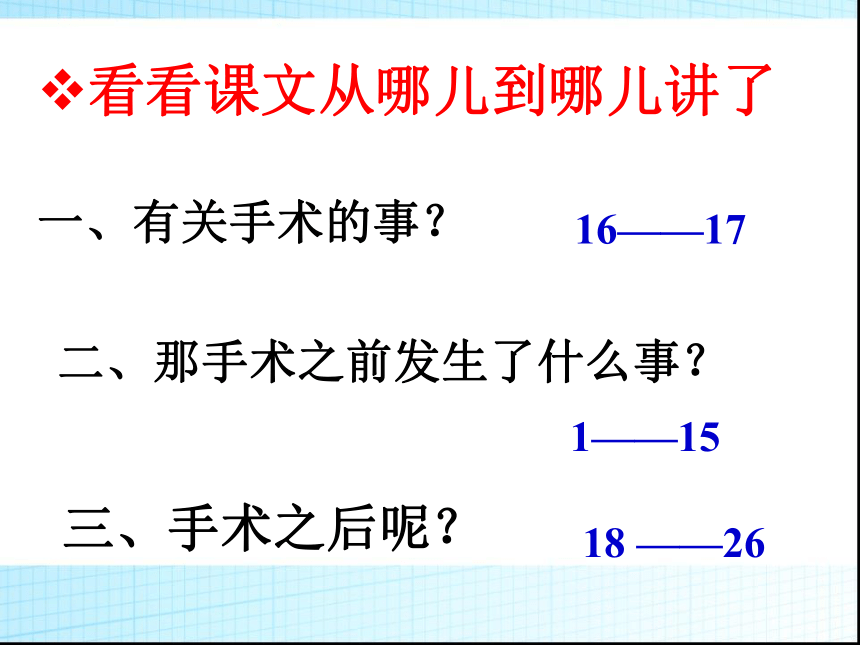 ❖看看课文从哪儿到哪儿讲了

一、有关手术的事？ 16——17

二、那手术之前发生了什么事？

1——15

三、手术之后呢？ 18 ——26